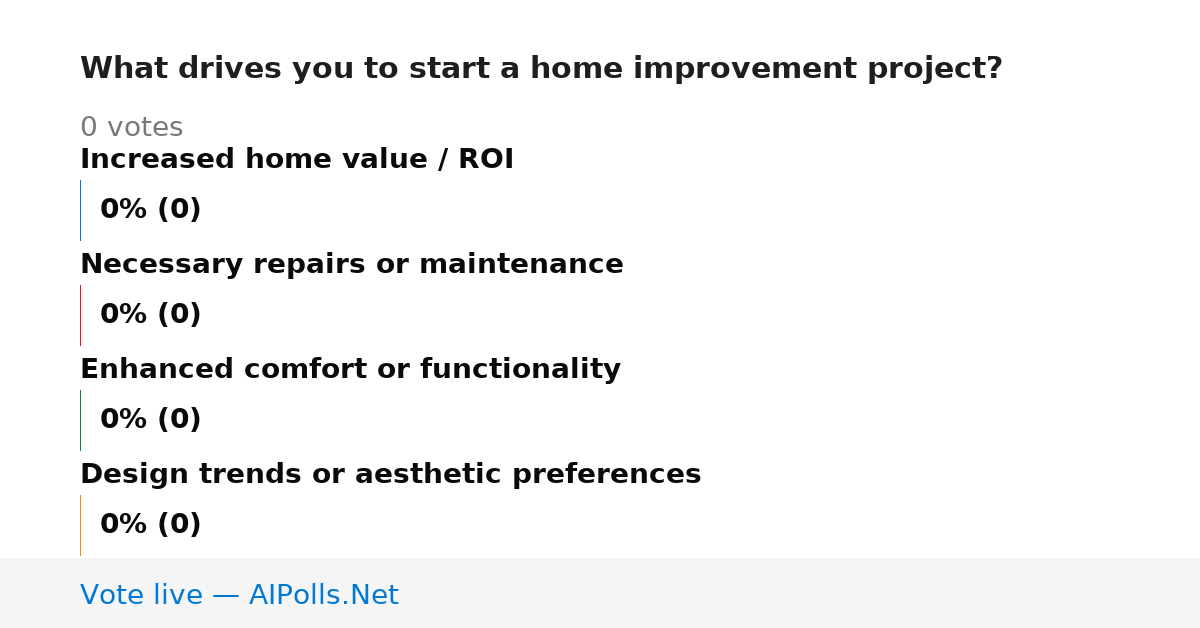 What drives you to start a home improvement project?

0 votes

Increased home value / ROI

0% (0)

Necessary repairs or maintenance

0% (0)

Enhanced comfort or functionality

0% (0)

Design trends or aesthetic preferences

0% (0)

Vote live — AIPolls.Net